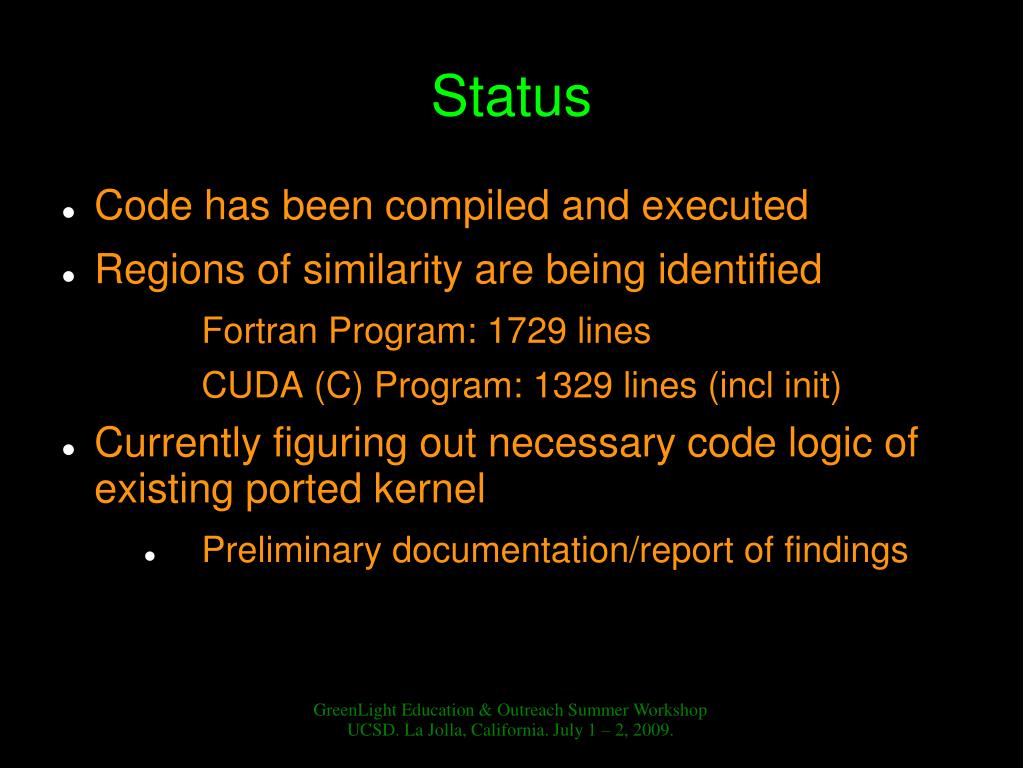 Status

- Code has been compiled and executed
- Regions of similarity are being identified

Fortran Program: 1729 lines

CUDA (C) Program: 1329 lines (incl init)

- Currently figuring out necessary code logic of existing ported kernel
  - Preliminary documentation/report of findings

GreenLight Education & Outreach Summer Workshop
UCSD. La Jolla, California. July 1 – 2, 2009.